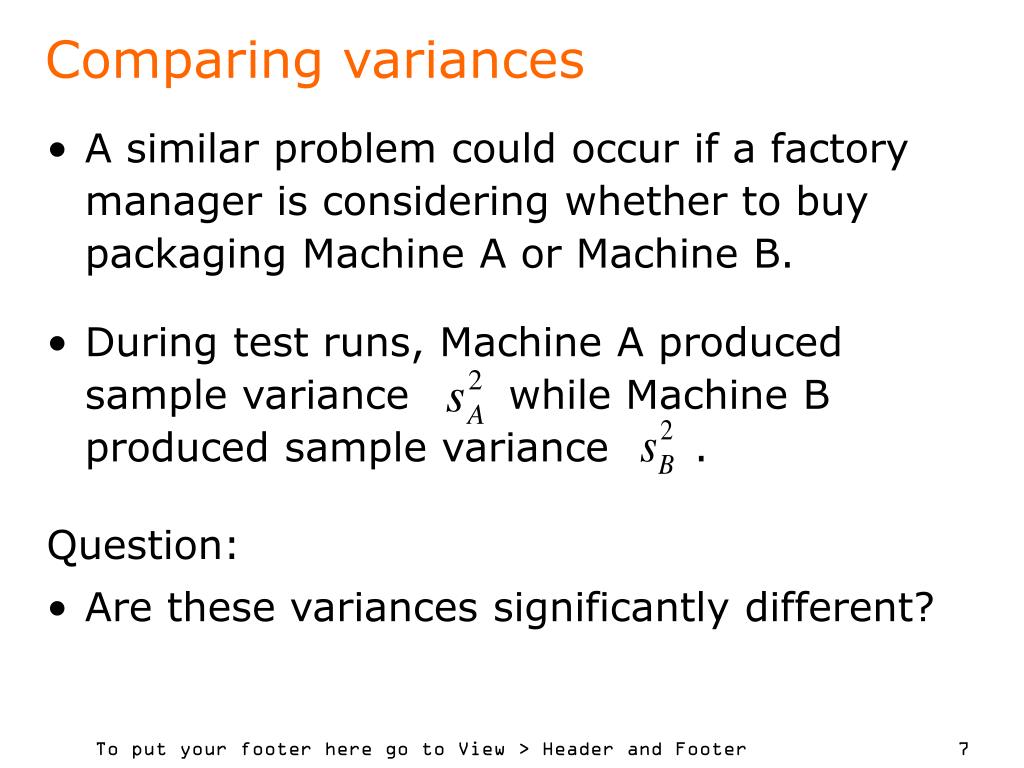 Comparing variances

• A similar problem could occur if a factory manager is considering whether to buy packaging Machine A or Machine B.

• During test runs, Machine A produced sample variance $s_A^2$ while Machine B produced sample variance $s_B^2$ .

Question:
• Are these variances significantly different?

To put your footer here go to View > Header and Footer 7